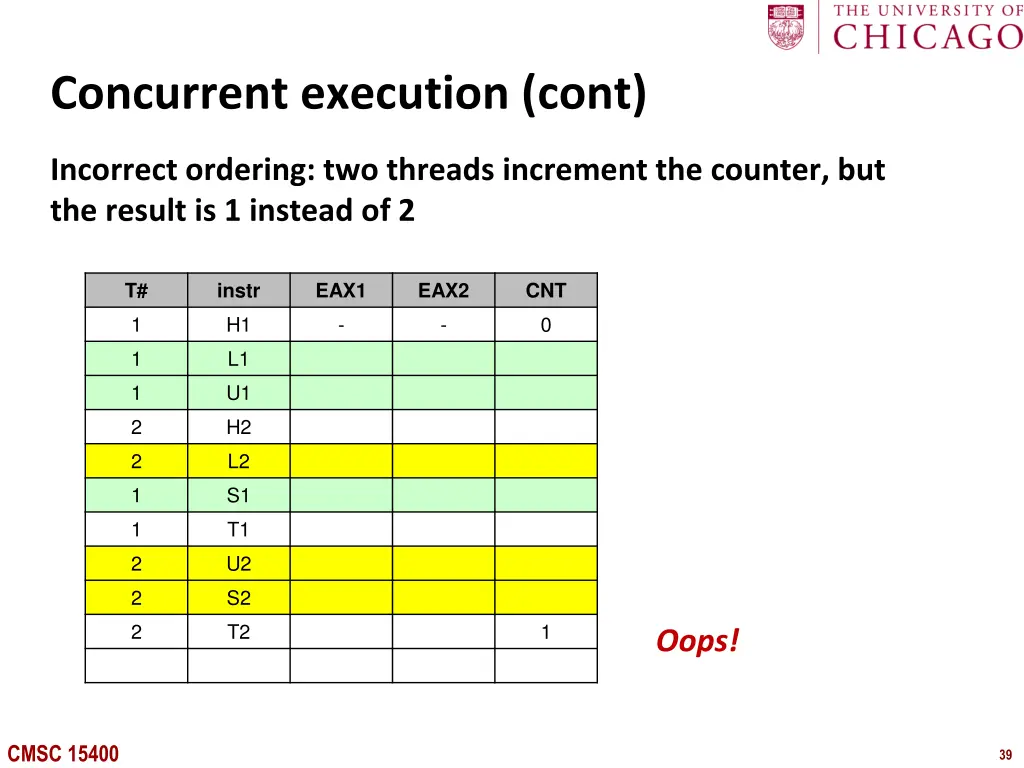 THE UNIVERSITY OF CHICAGO

Concurrent execution (cont)

Incorrect ordering: two threads increment the counter, but the result is 1 instead of 2

| T# | instr | EAX1 | EAX2 | CNT |
|---|---|---|---|---|
| 1 | H1 | - | - | 0 |
| 1 | L1 | | | |
| 1 | U1 | | | |
| 2 | H2 | | | |
| 2 | L2 | | | |
| 1 | S1 | | | |
| 1 | T1 | | | |
| 2 | U2 | | | |
| 2 | S2 | | | |
| 2 | T2 | | | 1 |
| | | | | |

Oops!

CMSC 15400

39